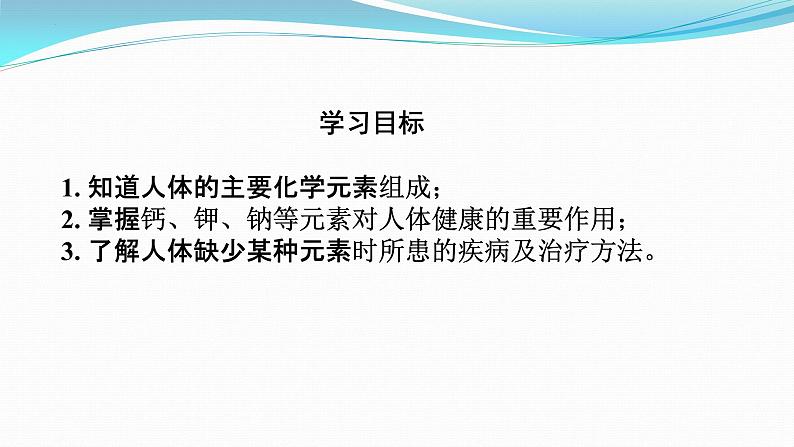 学习目标

1. 知道人体的主要化学元素组成；
2. 掌握钙、钾、钠等元素对人体健康的重要作用；
3. 了解人体缺少某种元素时所患的疾病及治疗方法。